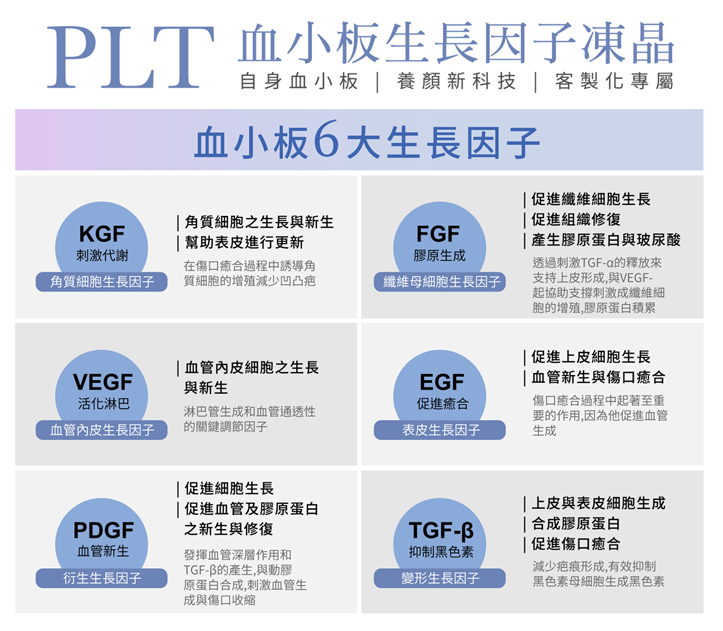 PLT 血小板生長因子凍晶
自身血小板 | 養顏新科技 | 客製化專屬

血小板6大生長因子

KGF
刺激代謝
角質細胞生長因子

| 角質細胞之生長與新生
| 幫助表皮進行更新

在傷口癒合過程中誘導角質細胞的增殖減少凹凸疤

FGF
膠原生成
纖維母細胞生長因子

| 促進纖維細胞生長
| 促進組織修復
| 產生膠原蛋白與玻尿酸

透過刺激TGF-α的釋放來支持上皮形成,與VEGF-起協助支撐刺激成纖維細胞的增殖,膠原蛋白積累

VEGF
活化淋巴
血管內皮生長因子

| 血管內皮細胞之生長與新生

淋巴管生成和血管通透性的關鍵調節因子

EGF
促進癒合
表皮生長因子

| 促進上皮細胞生長
| 血管新生與傷口癒合

傷口癒合過程中起著至重要的作用,因為他促進血管生成

PDGF
血管新生
衍生生長因子

| 促進細胞生長
| 促進血管及膠原蛋白之新生與修復

發揮血管深層作用和TGF-β的產生,與動膠原蛋白合成,刺激血管生成與傷口收縮

TGF-β
抑制黑色素
變形生長因子

| 上皮與表皮細胞生成
| 合成膠原蛋白
| 促進傷口癒合

減少疤痕形成,有效抑制黑色素母細胞生成黑色素